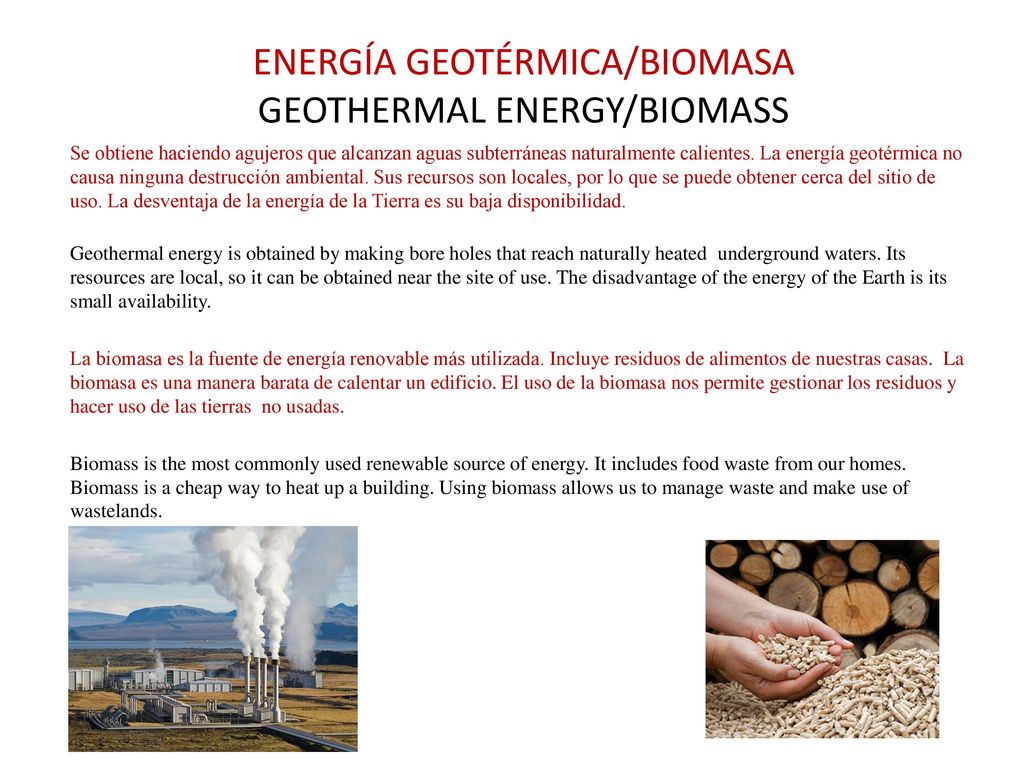 ENERGÍA GEOTÉRMICA/BIOMASA
GEOTHERMAL ENERGY/BIOMASS

Se obtiene haciendo agujeros que alcanzan aguas subterráneas naturalmente calientes. La energía geotérmica no causa ninguna destrucción ambiental. Sus recursos son locales, por lo que se puede obtener cerca del sitio de uso. La desventaja de la energía de la Tierra es su baja disponibilidad.

Geothermal energy is obtained by making bore holes that reach naturally heated underground waters. Its resources are local, so it can be obtained near the site of use. The disadvantage of the energy of the Earth is its small availability.

La biomasa es la fuente de energía renovable más utilizada. Incluye residuos de alimentos de nuestras casas. La biomasa es una manera barata de calentar un edificio. El uso de la biomasa nos permite gestionar los residuos y hacer uso de las tierras no usadas.

Biomass is the most commonly used renewable source of energy. It includes food waste from our homes. Biomass is a cheap way to heat up a building. Using biomass allows us to manage waste and make use of wastelands.